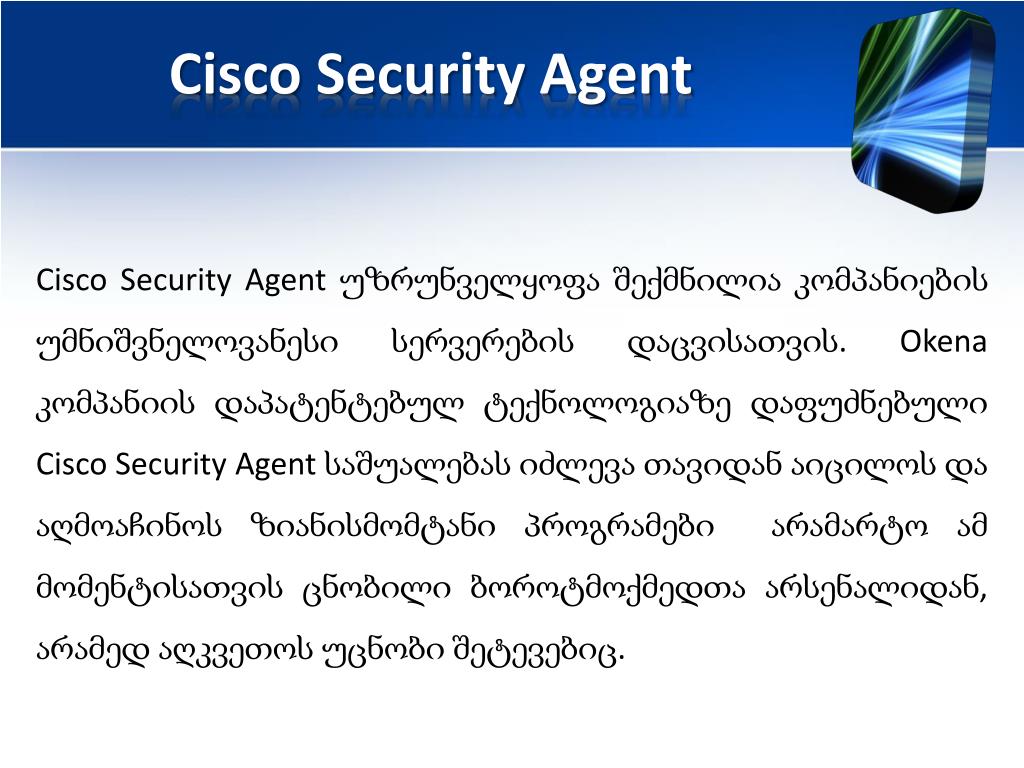 Cisco Security Agent

Cisco Security Agent უზრუნველყოფა შექმნილია კომპანიების უმნიშვნელოვანესი სერვერების დაცვისათვის. Okena კომპანიის დაპატენტებულ ტექნოლოგიაზე დაფუძნებული Cisco Security Agent საშუალებას იძლევა თავიდან აიცილოს და აღმოაჩინოს ზიანისმომტანი პროგრამები არამარტო ამ მომენტისათვის ცნობილი ბოროტმოქმედთა არსენალიდან, არამედ აღკვეთოს უცნობი შეტევებიც.